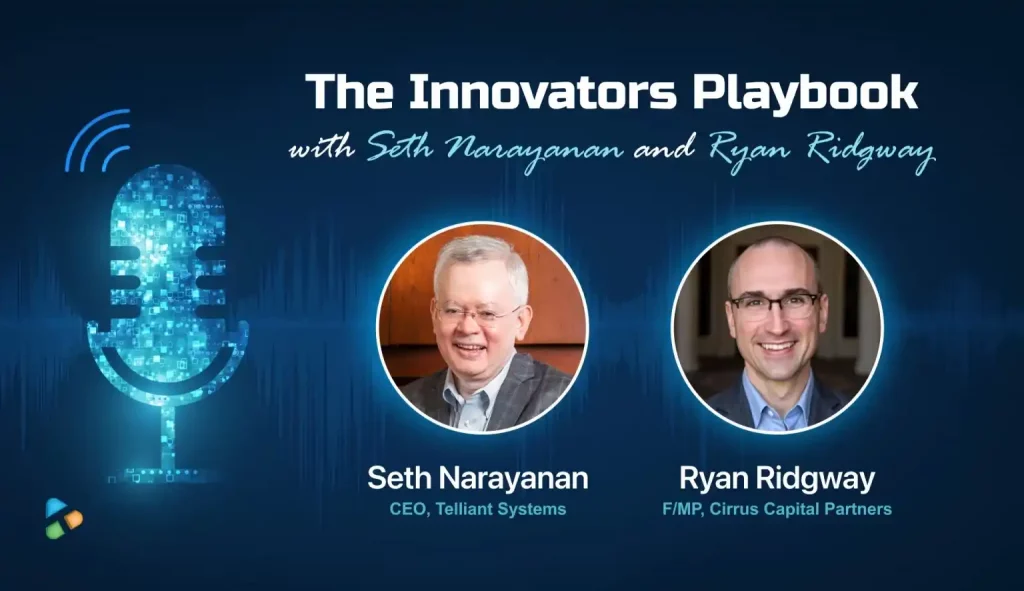 The Innovators Playbook

with Seth Narayanan and Ryan Ridgway

Seth Narayanan
CEO, Telliant Systems

Ryan Ridgway
F/MP, Cirrus Capital Partners